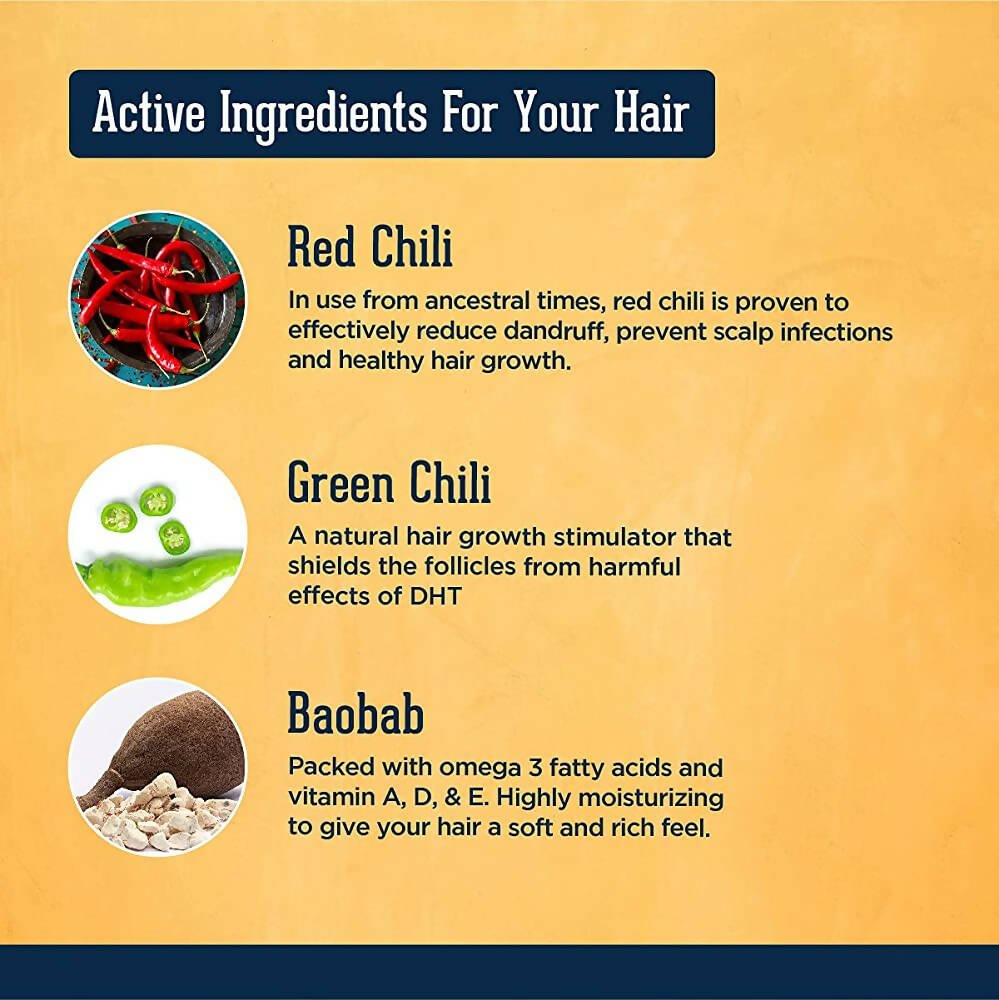 Active Ingredients For Your Hair

Red Chili

In use from ancestral times, red chili is proven to effectively reduce dandruff, prevent scalp infections and healthy hair growth.

Green Chili

A natural hair growth stimulator that shields the follicles from harmful effects of DHT

Baobab

Packed with omega 3 fatty acids and vitamin A, D, & E. Highly moisturizing to give your hair a soft and rich feel.